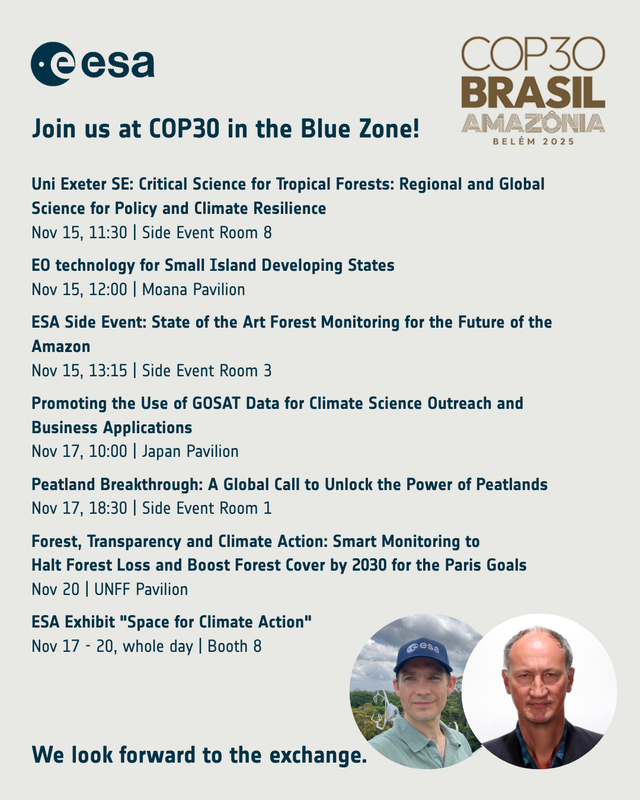 esa

COP30
BRASIL
AMAZÔNIA
BELÉM 2025

Join us at COP30 in the Blue Zone!

Uni Exeter SE: Critical Science for Tropical Forests: Regional and Global Science for Policy and Climate Resilience
Nov 15, 11:30 | Side Event Room 8

EO technology for Small Island Developing States
Nov 15, 12:00 | Moana Pavilion

ESA Side Event: State of the Art Forest Monitoring for the Future of the Amazon
Nov 15, 13:15 | Side Event Room 3

Promoting the Use of GOSAT Data for Climate Science Outreach and Business Applications
Nov 17, 10:00 | Japan Pavilion

Peatland Breakthrough: A Global Call to Unlock the Power of Peatlands
Nov 17, 18:30 | Side Event Room 1

Forest, Transparency and Climate Action: Smart Monitoring to Halt Forest Loss and Boost Forest Cover by 2030 for the Paris Goals
Nov 20 | UNFF Pavilion

ESA Exhibit "Space for Climate Action"
Nov 17 - 20, whole day | Booth 8

esa

We look forward to the exchange.